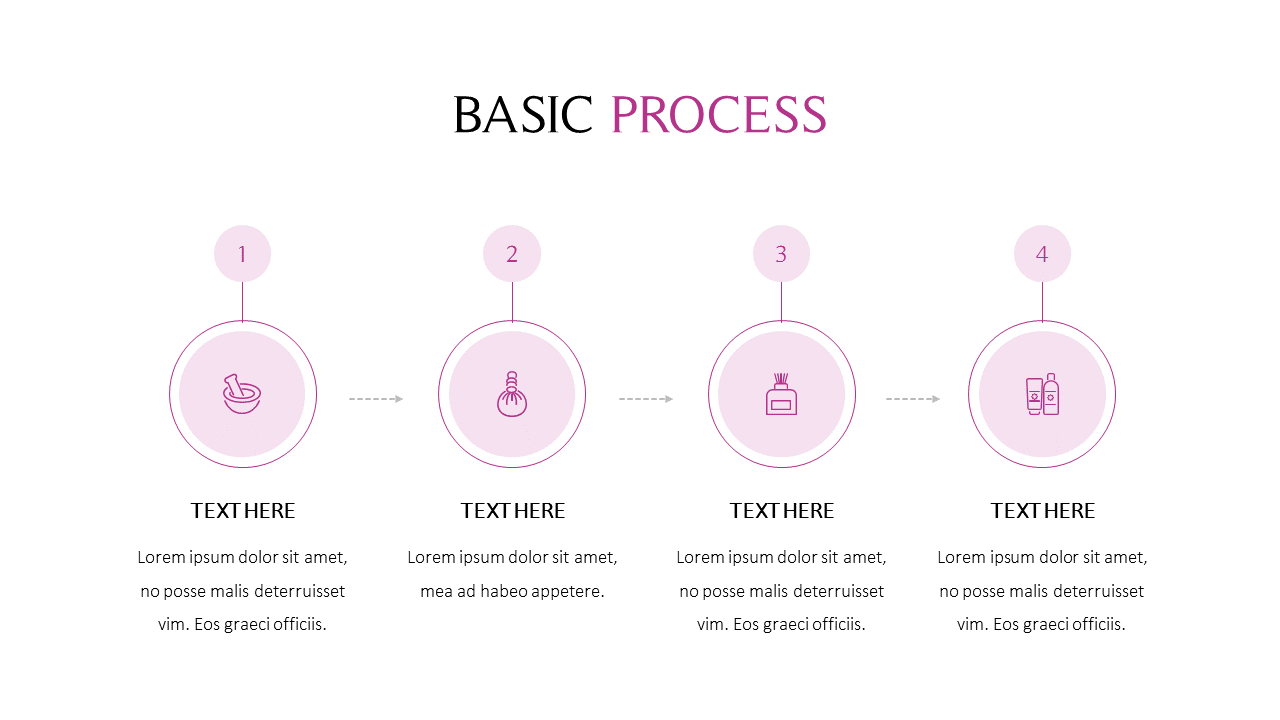 BASIC PROCESS

1

TEXT HERE

Lorem ipsum dolor sit amet, no posse malis deterruisset vim. Eos graeci officiis.

2

TEXT HERE

Lorem ipsum dolor sit amet, mea ad habeo appetere.

3

TEXT HERE

Lorem ipsum dolor sit amet, no posse malis deterruisset vim. Eos graeci officiis.

4

TEXT HERE

Lorem ipsum dolor sit amet, no posse malis deterruisset vim. Eos graeci officiis.